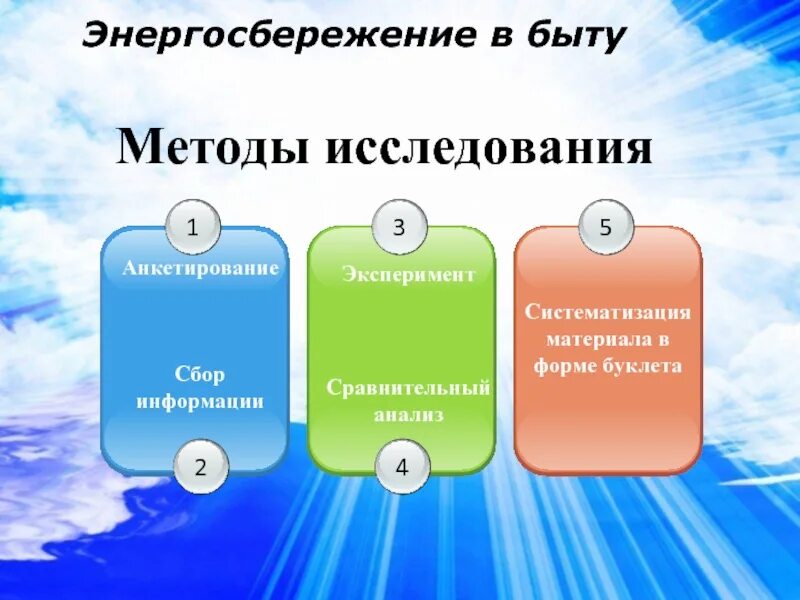 Энергосбережение в быту

Методы исследования

1

Анкетирование

Сбор информации

2

3

Эксперимент

Сравнительный анализ

4

5

Систематизация материала в форме буклета